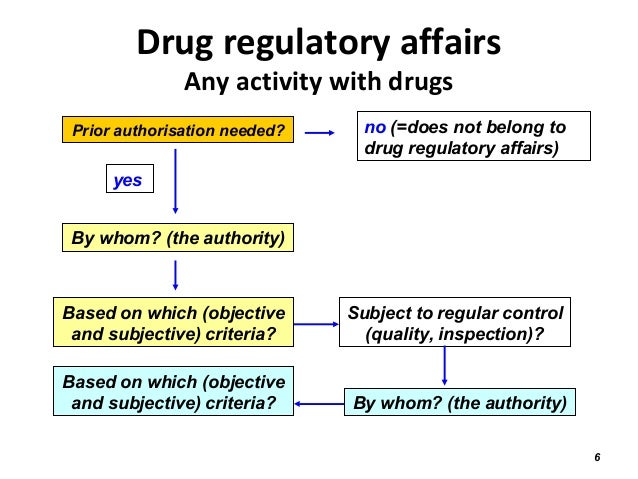 Drug regulatory affairs
Any activity with drugs

Prior authorisation needed?

no (=does not belong to drug regulatory affairs)

yes

By whom? (the authority)

Based on which (objective and subjective) criteria?

Subject to regular control (quality, inspection)?

By whom? (the authority)

Based on which (objective and subjective) criteria?

6